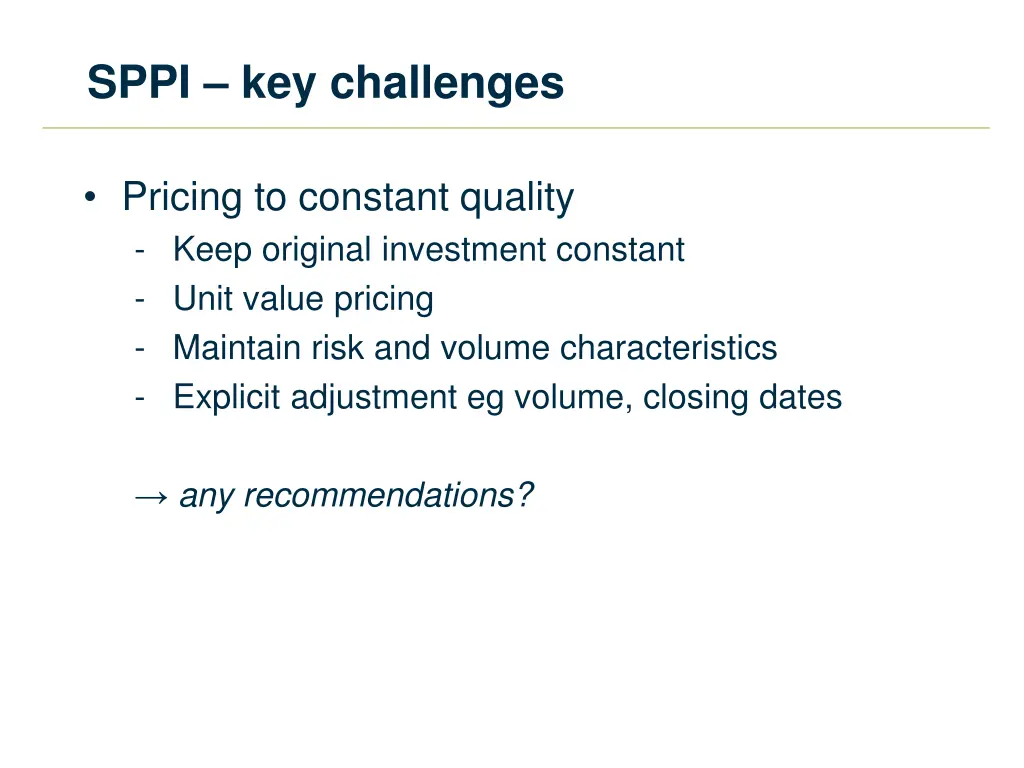 SPPI – key challenges

• Pricing to constant quality
- Keep original investment constant
- Unit value pricing
- Maintain risk and volume characteristics
- Explicit adjustment eg volume, closing dates

→ any recommendations?